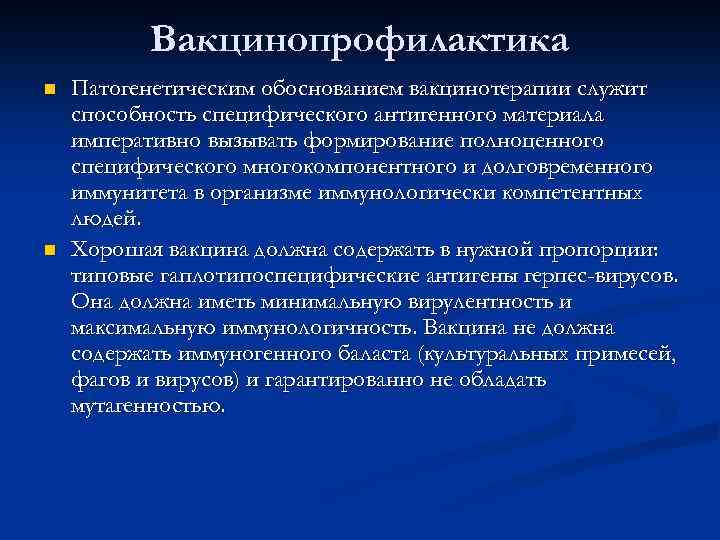 Вакцинопрофилактика

Патогенетическим обоснованием вакцинотерапии служит способность специфического антигенного материала императивно вызывать формирование полноценного специфического многокомпонентного и долговременного иммунитета в организме иммунологически компетентных людей.

Хорошая вакцина должна содержать в нужной пропорции: типовые гаплотипоспецифические антигены герпес-вирусов. Она должна иметь минимальную вирулентность и максимальную иммунологичность. Вакцина не должна содержать иммуногенного баласта (культуральных примесей, фагов и вирусов) и гарантированно не обладать мутагенностью.